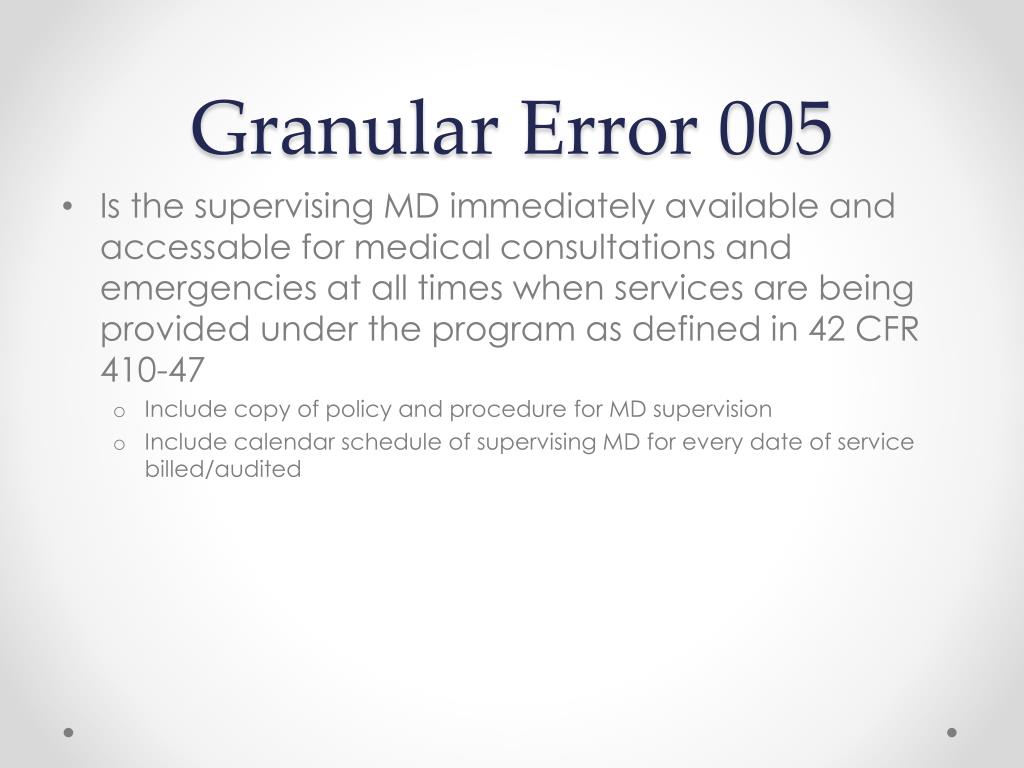 Granular Error 005

• Is the supervising MD immediately available and accessable for medical consultations and emergencies at all times when services are being provided under the program as defined in 42 CFR 410-47

o Include copy of policy and procedure for MD supervision

o Include calendar schedule of supervising MD for every date of service billed/audited